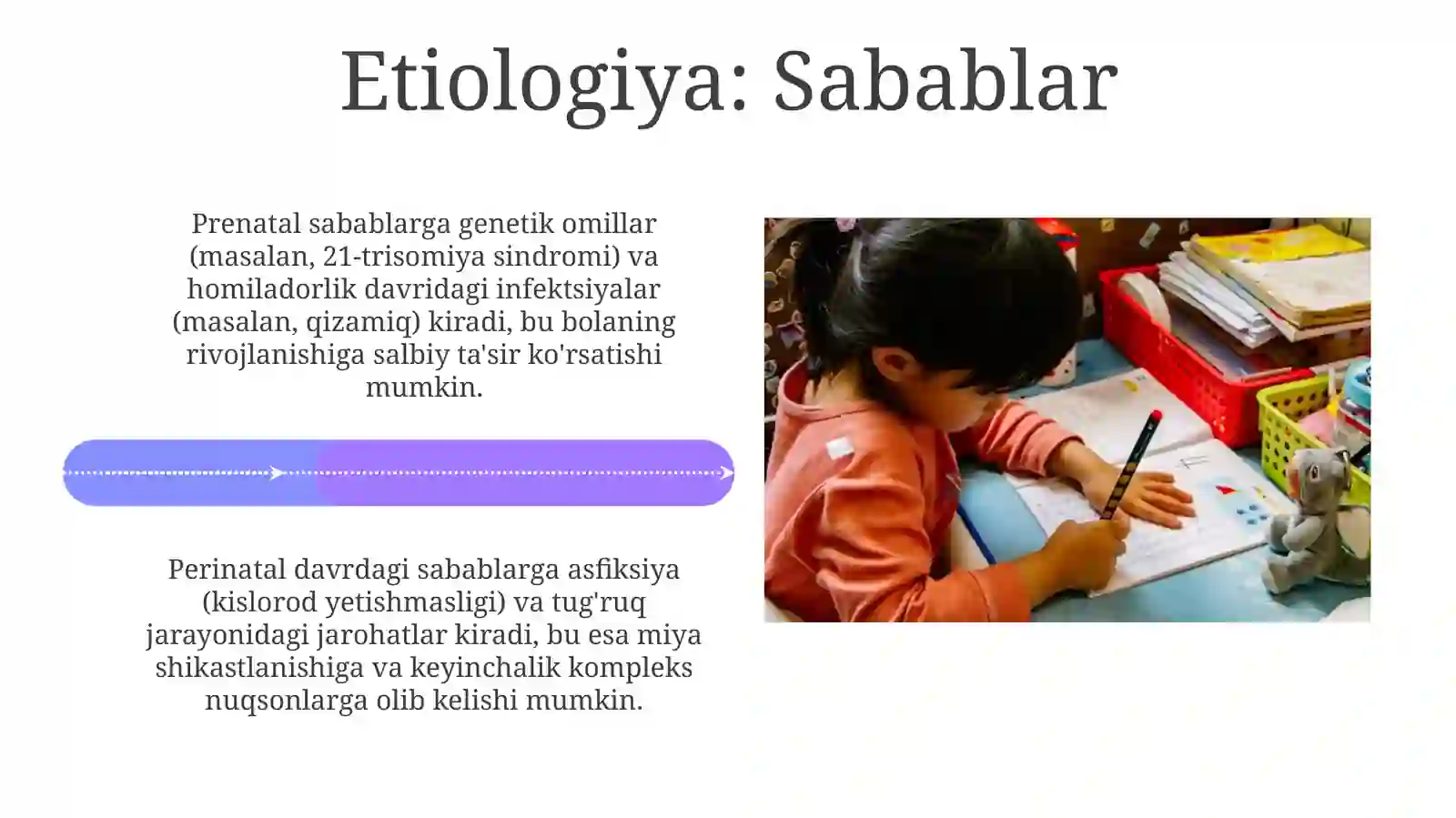 Etiologiya: Sabablar

Prenatal sabablarga genetik omillar (masalan, 21-trisomiya sindromi) va homiladorlik davridagi infektsiyalar (masalan, qizamiq) kiradi, bu bolaning rivojlanishiga salbiy ta'sir ko'rsatishi mumkin.

Perinatal davrdagi sabablarga asfiksiya (kislorod yetishmasligi) va tug'ruq jarayonidagi jarohatlar kiradi, bu esa miya shikastlanishiga va keyinchalik kompleks nuqsonlarga olib kelishi mumkin.